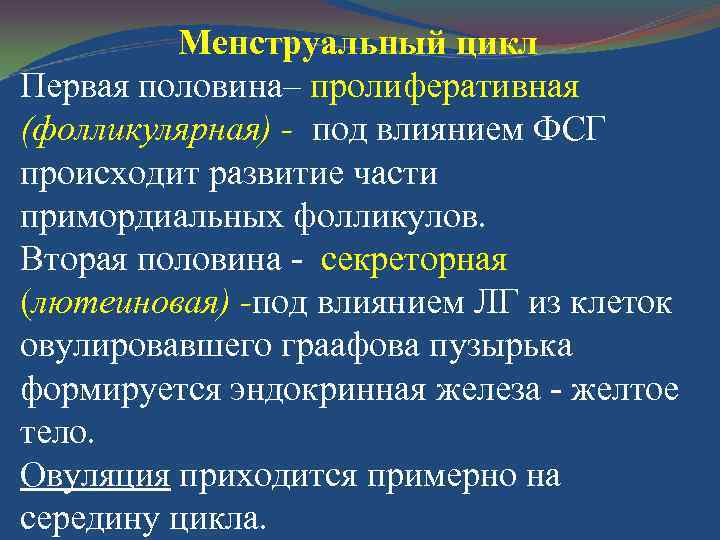 Менструальный цикл

Первая половина– пролиферативная (фолликулярная) - под влиянием ФСГ происходит развитие части примордиальных фолликулов.

Вторая половина - секреторная (лютеиновая) -под влиянием ЛГ из клеток овулировавшего граафова пузырька формируется эндокринная железа - желтое тело.

Овуляция приходится примерно на середину цикла.